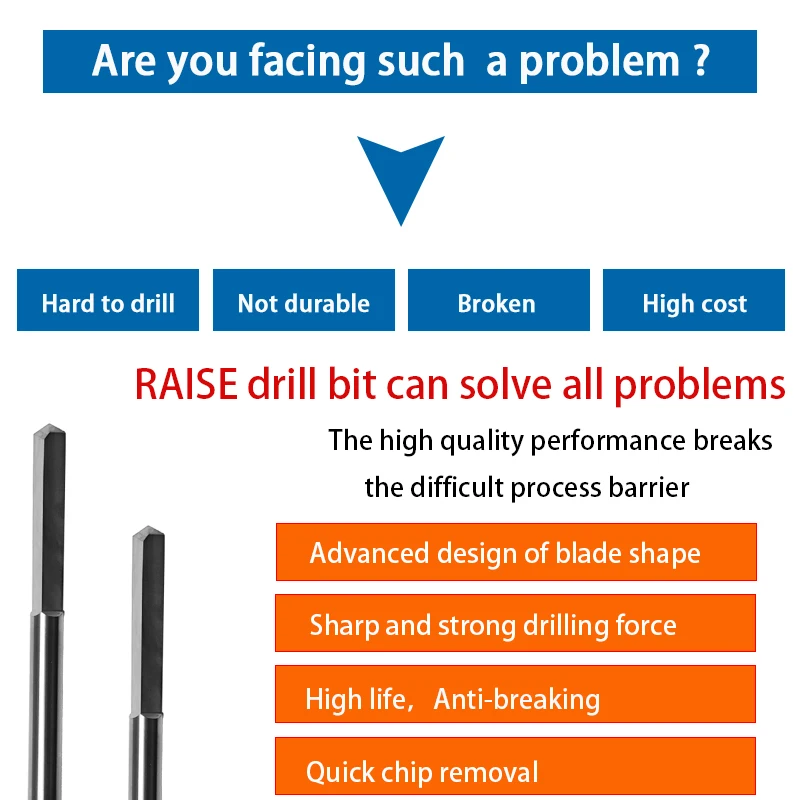 Are you facing such a problem ?

Hard to drill

Not durable

Broken

High cost

RAISE drill bit can solve all problems

The high quality performance breaks the difficult process barrier

Advanced design of blade shape

Sharp and strong drilling force

High life， Anti-breaking

Quick chip removal